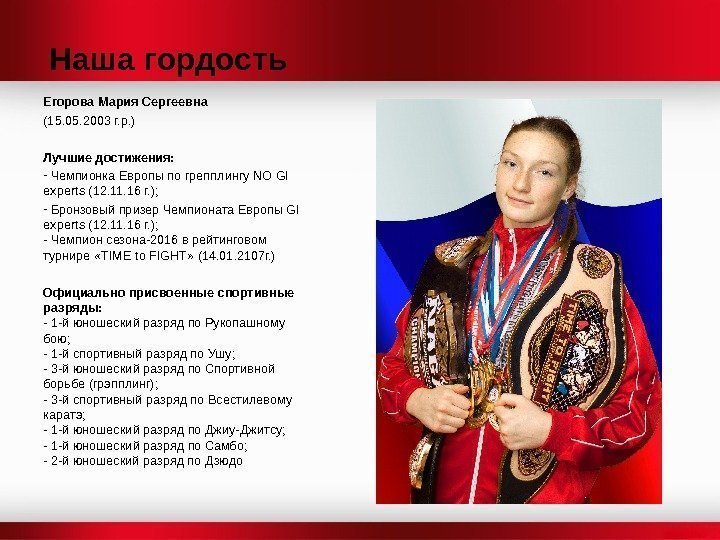 Наша гордость

Егорова Мария Сергеевна
(15.05.2003 г.р.)

Лучшие достижения:
- Чемпионка Европы по грепплингу NO GI experts (12.11.16 г.);
- Бронзовый призер Чемпионата Европы GI experts (12.11.16 г.);
- Чемпион сезона-2016 в рейтинговом турнире «TIME to FIGHT» (14.01.2107г.)

Официально присвоенные спортивные разряды:
- 1-й юношеский разряд по Рукопашному бою;
- 1-й спортивный разряд по Ушу;
- 3-й юношеский разряд по Спортивной борьбе (грэпплинг);
- 3-й спортивный разряд по Всестилевому каратэ;
- 1-й юношеский разряд по Джиу-Джитсу;
- 1-й юношеский разряд по Самбо;
- 2-й юношеский разряд по Дзюдо

TIME TO FIGHT